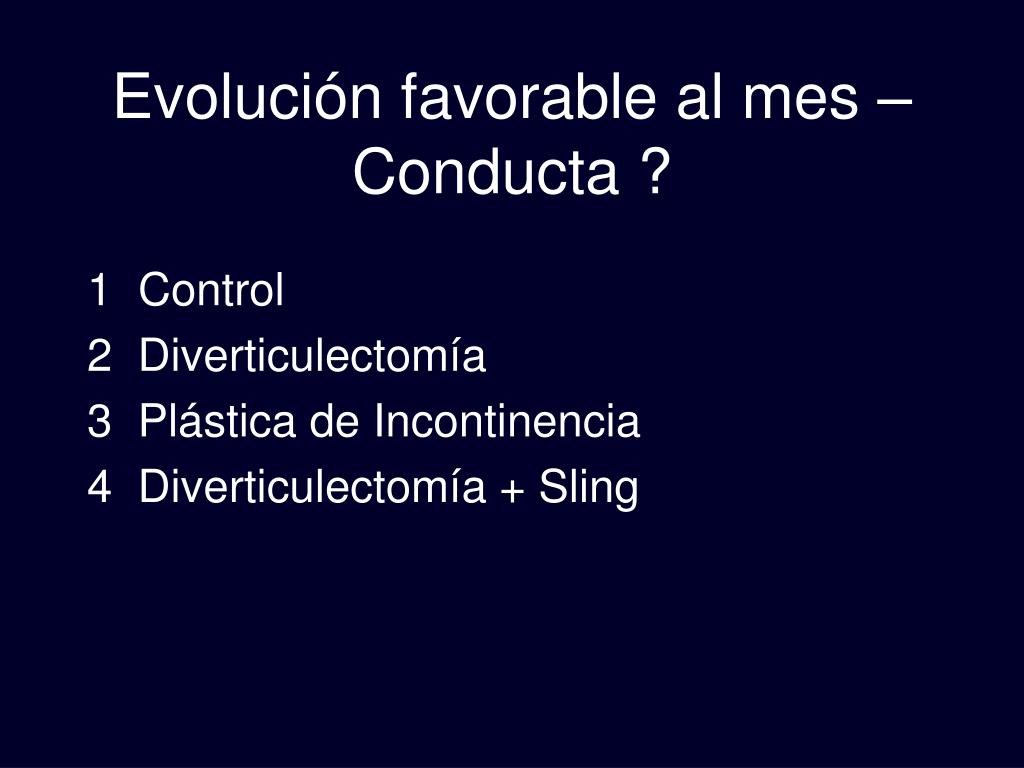 Evolución favorable al mes – Conducta ?

1 Control
2 Diverticulectomía
3 Plástica de Incontinencia
4 Diverticulectomía + Sling